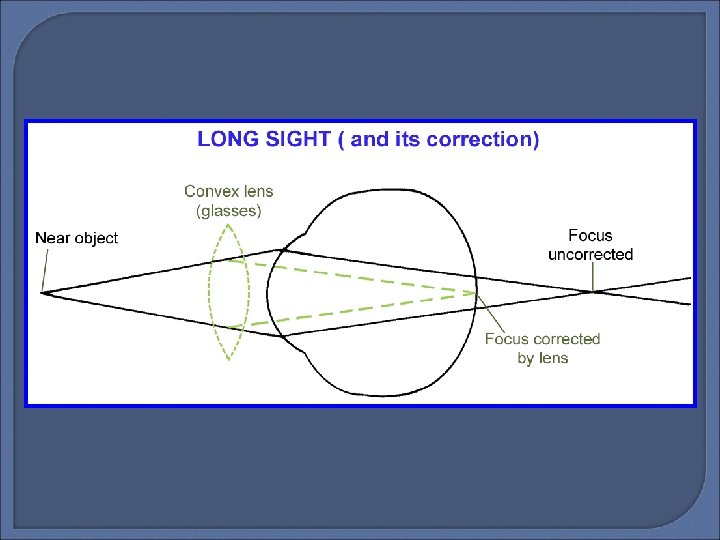 LONG SIGHT ( and its correction)

Convex lens (glasses)

Near object

Focus uncorrected

Focus corrected by lens